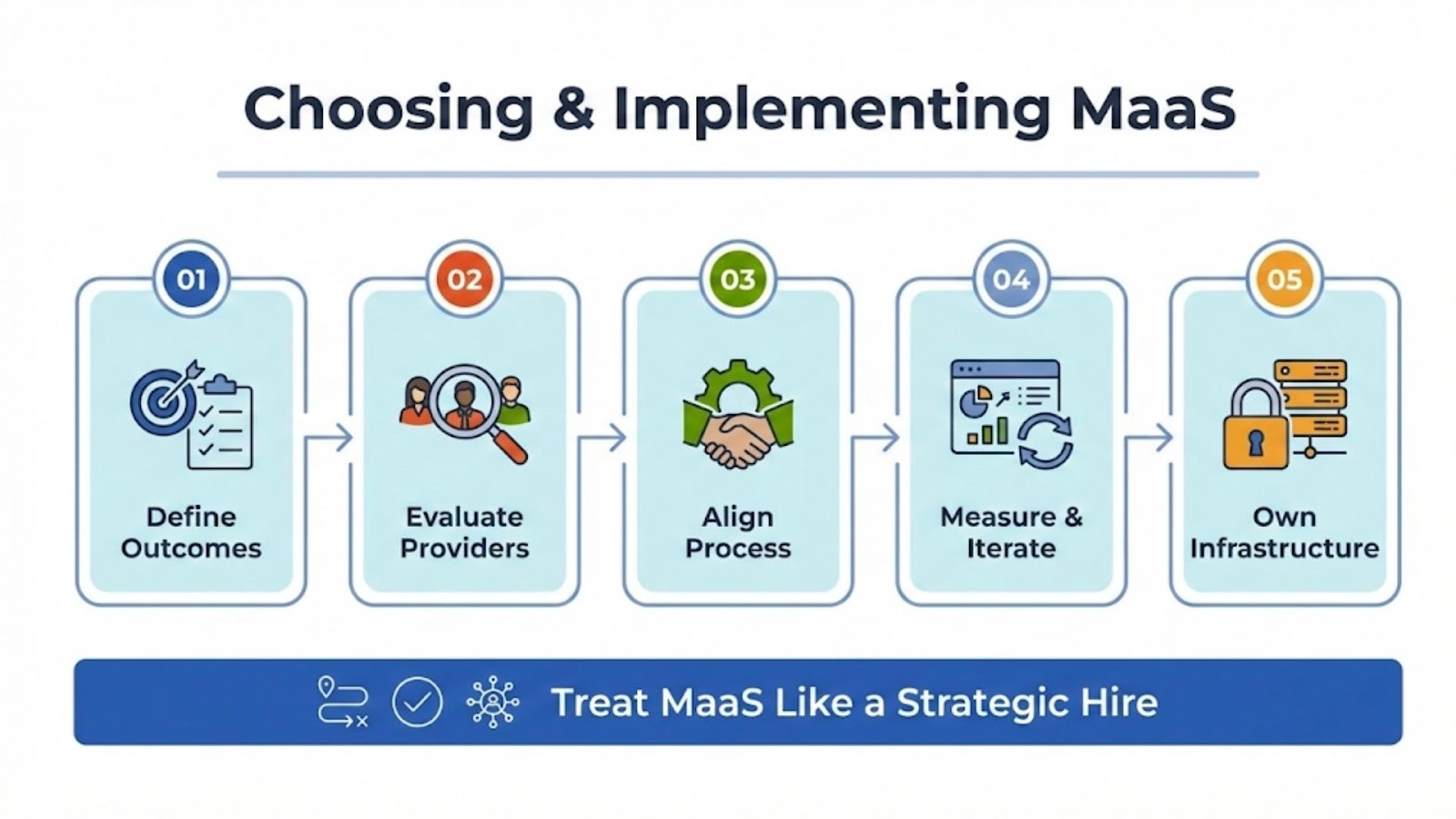 Choosing & Implementing MaaS

01
Define Outcomes

02
Evaluate Providers

03
Align Process

04
Measure & Iterate

05
Own Infrastructure

Treat MaaS Like a Strategic Hire